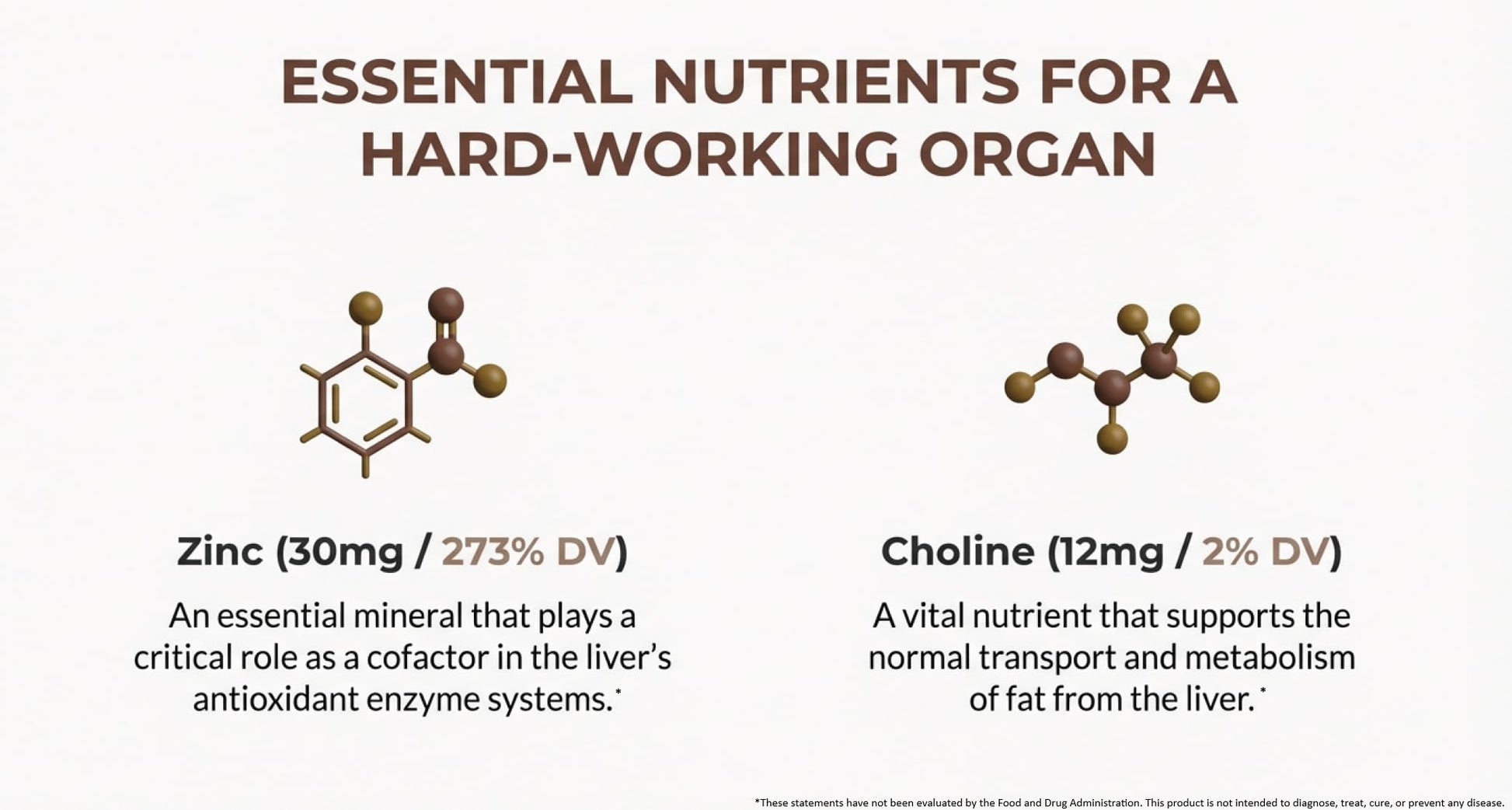 ESSENTIAL NUTRIENTS FOR A HARD-WORKING ORGAN

Zinc (30mg / 273% DV)

An essential mineral that plays a critical role as a cofactor in the liver's antioxidant enzyme systems.*

Choline (12mg / 2% DV)

A vital nutrient that supports the normal transport and metabolism of fat from the liver. *

*These statements have not been evaluated by the Food and Drug Administration. This product is not intended to diagnose, treat, cure, or prevent any disease.